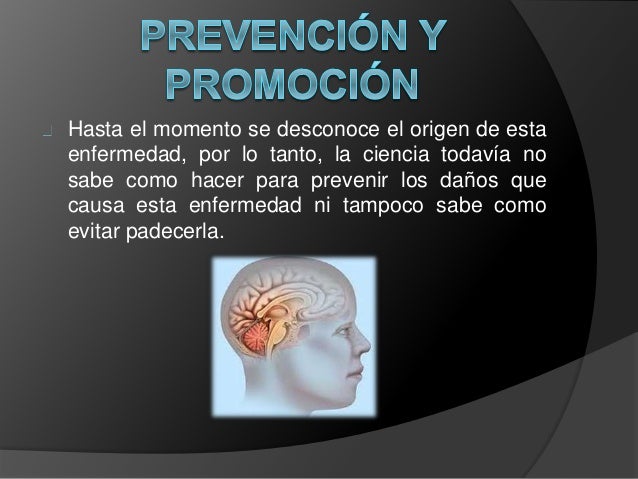 PREVENCIÓN Y PROMOCIÓN

Hasta el momento se desconoce el origen de esta enfermedad, por lo tanto, la ciencia todavía no sabe como hacer para prevenir los daños que causa esta enfermedad ni tampoco sabe como evitar padecerla.